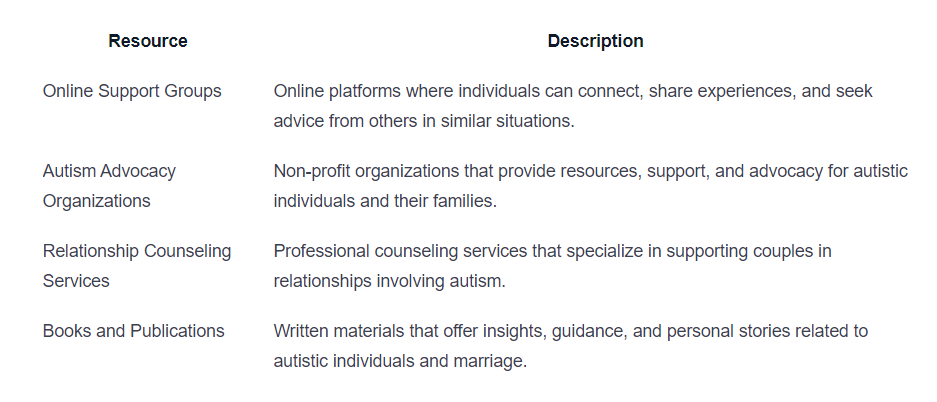 | Resource | Description |
|---|---|
| Online Support Groups | Online platforms where individuals can connect, share experiences, and seek advice from others in similar situations. |
| Autism Advocacy Organizations | Non-profit organizations that provide resources, support, and advocacy for autistic individuals and their families. |
| Relationship Counseling Services | Professional counseling services that specialize in supporting couples in relationships involving autism. |
| Books and Publications | Written materials that offer insights, guidance, and personal stories related to autistic individuals and marriage. |